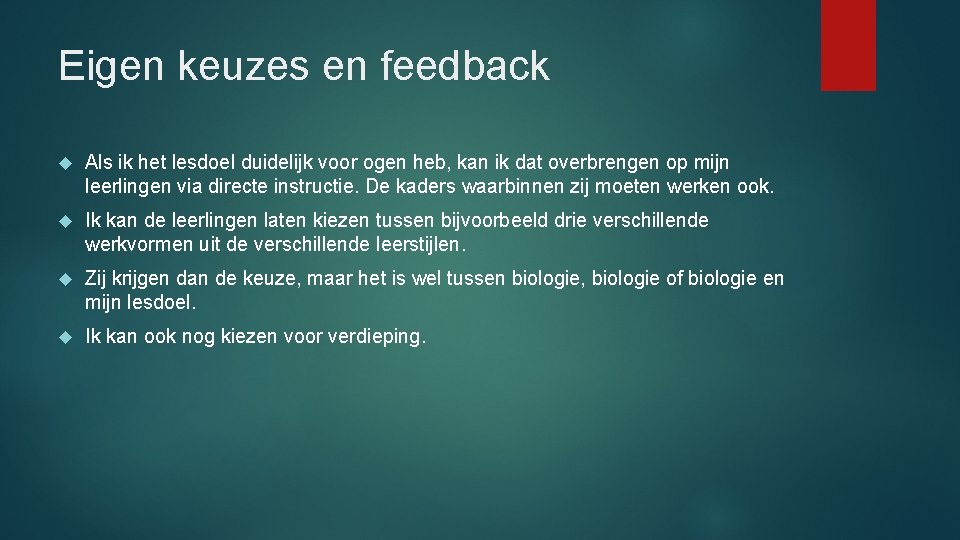 Eigen keuzes en feedback

Als ik het lesdoel duidelijk voor ogen heb, kan ik dat overbrengen op mijn leerlingen via directe instructie. De kaders waarbinnen zij moeten werken ook.

Ik kan de leerlingen laten kiezen tussen bijvoorbeeld drie verschillende werkvormen uit de verschillende leerstijlen.

Zij krijgen dan de keuze, maar het is wel tussen biologie, biologie of biologie en mijn lesdoel.

Ik kan ook nog kiezen voor verdieping.